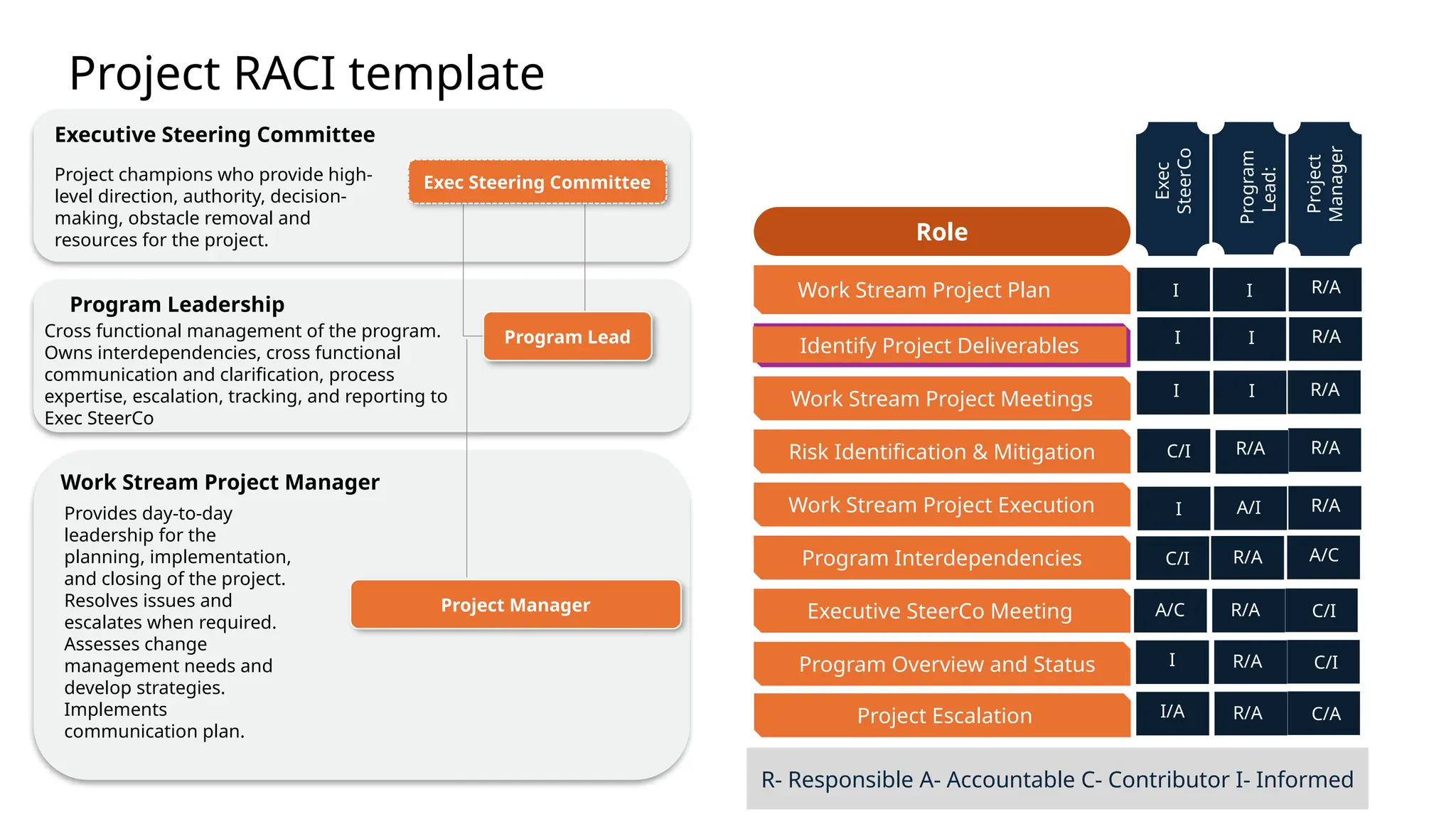 Project RACI template

Executive Steering Committee

Project champions who provide high-level direction, authority, decision-making, obstacle removal and resources for the project.

Exec Steering Committee

Program Leadership

Cross functional management of the program. Owns interdependencies, cross functional communication and clarification, process expertise, escalation, tracking, and reporting to Exec SteerCo

Program Lead

Work Stream Project Manager

Provides day-to-day leadership for the planning, implementation, and closing of the project. Resolves issues and escalates when required. Assesses change management needs and develop strategies. Implements communication plan.

Project Manager

| Role | Exec SteerCo | Program Lead: | Project Manager |
|---|---|---|---|
| Work Stream Project Plan | I | I | R/A |
| Identify Project Deliverables | I | I | R/A |
| Work Stream Project Meetings | I | I | R/A |
| Risk Identification & Mitigation | C/I | R/A | R/A |
| Work Stream Project Execution | I | A/I | R/A |
| Program Interdependencies | C/I | R/A | A/C |
| Executive SteerCo Meeting | A/C | R/A | C/I |
| Program Overview and Status | I | R/A | C/I |
| Project Escalation | I/A | R/A | C/A |

R- Responsible A- Accountable C- Contributor I- Informed